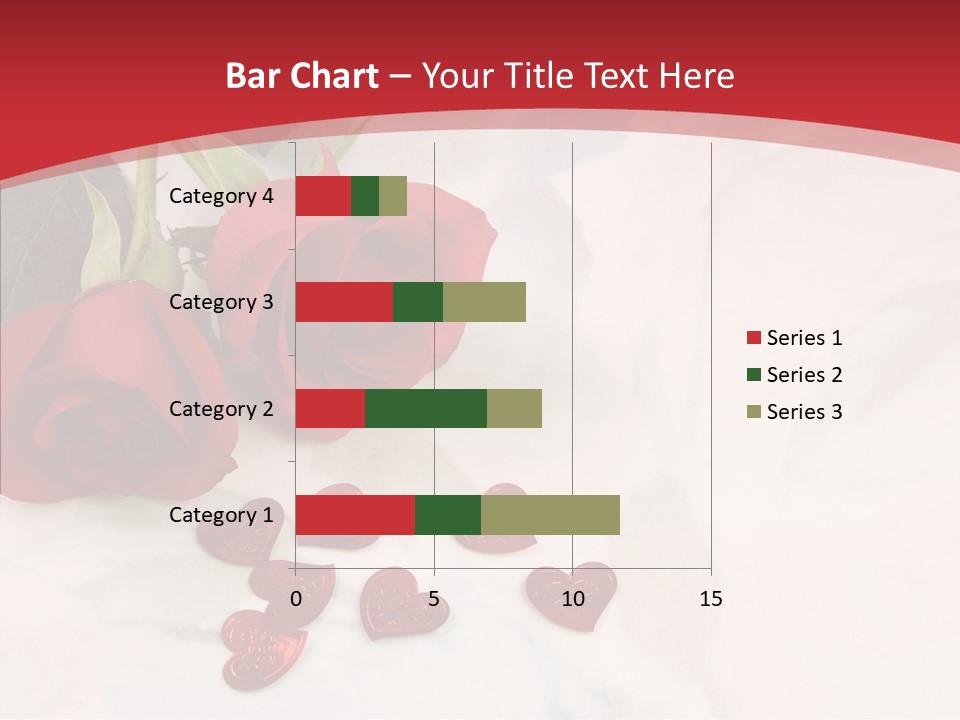 Bar Chart – Your Title Text Here

Category 4
Category 3
Category 2
Category 1

0
5
10
15

Series 1
Series 2
Series 3